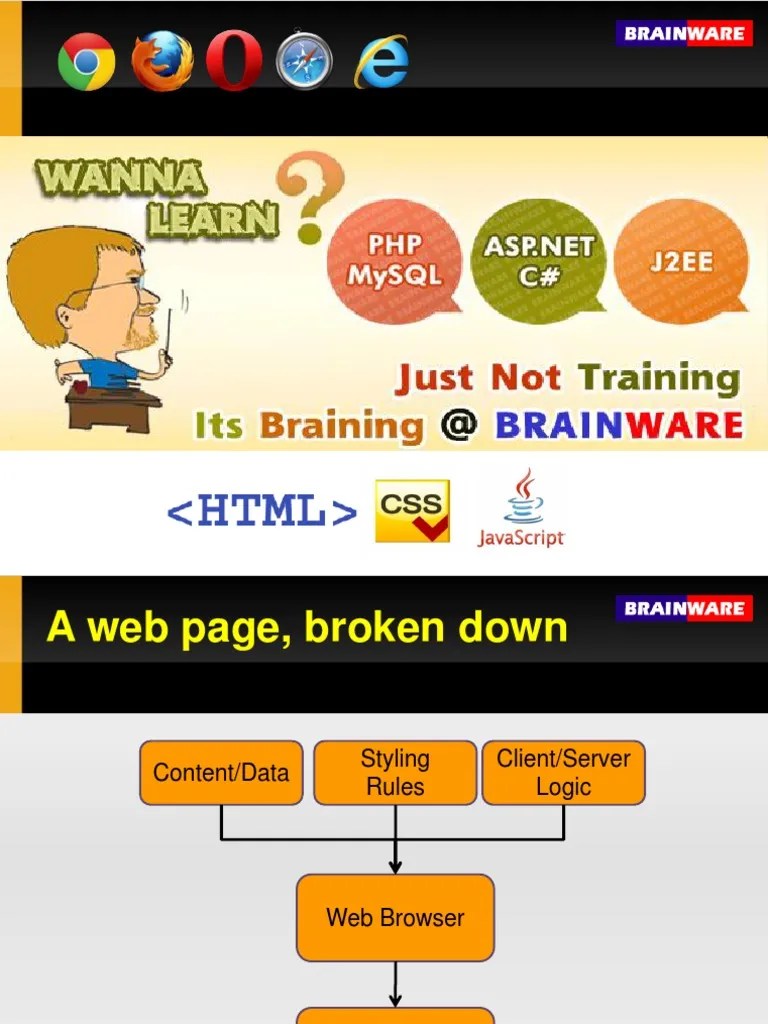 BRAINWARE

WANNA LEARN ?

PHP MySQL

ASP.NET C#

J2EE

Just Not Training

Its Braining @ BRAINWARE

<HTML>

CSS

JavaScript

A web page, broken down

BRAINWARE

Content/Data

Styling Rules

Client/Server Logic

Web Browser